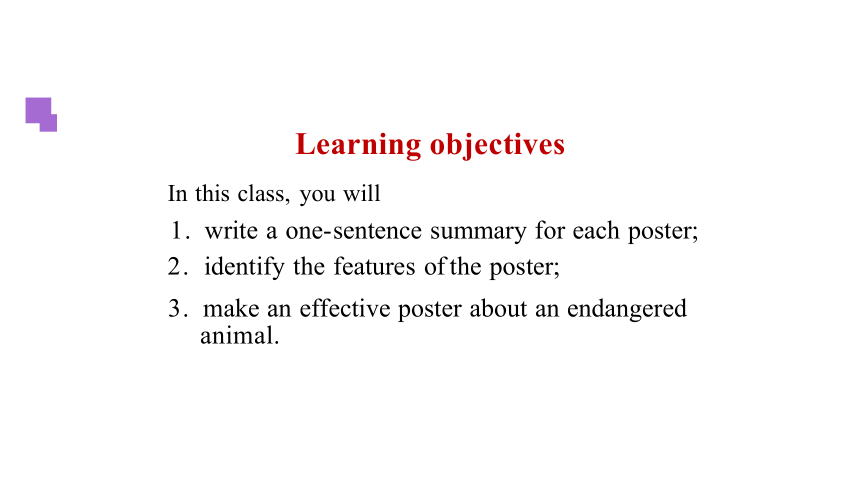 Learning objectives

In this class, you will

1. write a one-sentence summary for each poster;

2. identify the features of the poster;

3. make an effective poster about an endangered animal.